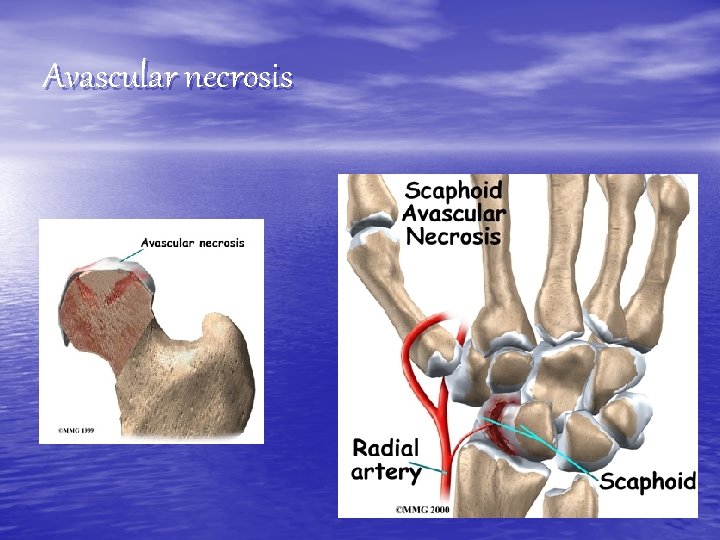 Avascular necrosis

Avascular necrosis

©MMG 1999

Scaphoid Avascular Necrosis

Radial artery

Scaphoid

©MMG 2000